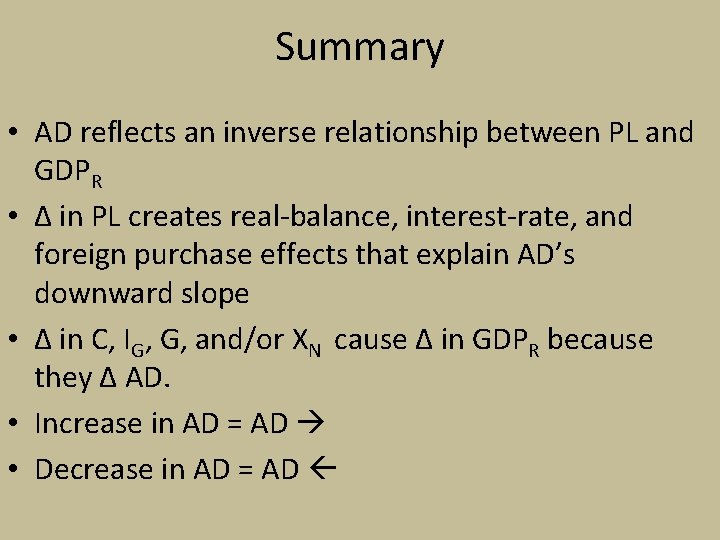 Summary

• AD reflects an inverse relationship between PL and $GDP_R$

• Δ in PL creates real-balance, interest-rate, and foreign purchase effects that explain AD's downward slope

• Δ in C, $I_G$, G, and/or $X_N$ cause Δ in $GDP_R$ because they Δ AD.

• Increase in AD = AD →

• Decrease in AD = AD ←